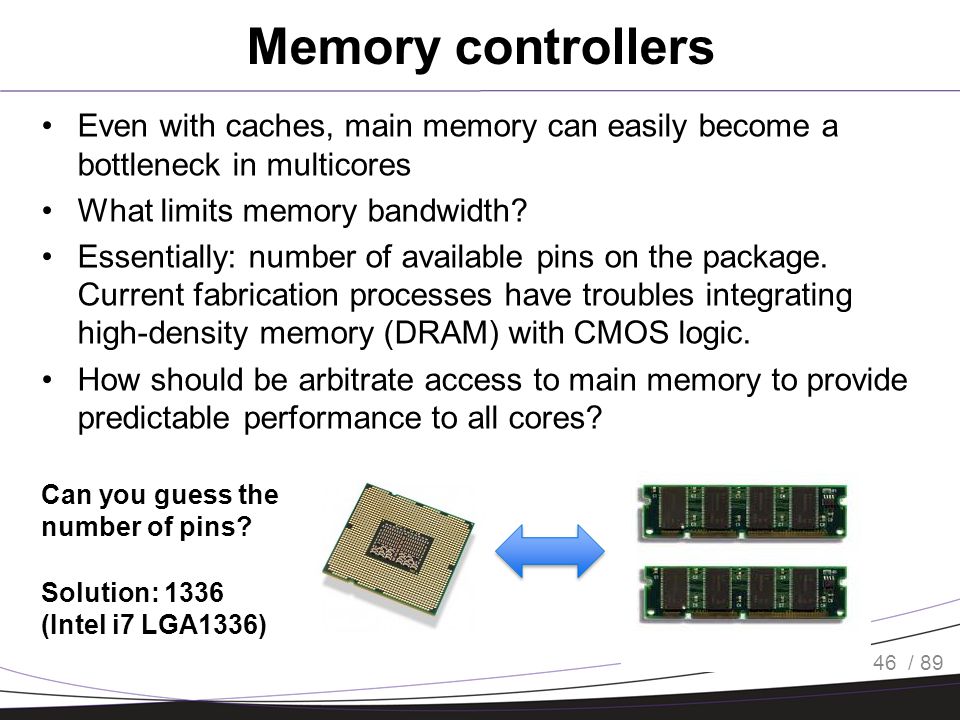 Memory controllers

• Even with caches, main memory can easily become a bottleneck in multicores
• What limits memory bandwidth?
• Essentially: number of available pins on the package. Current fabrication processes have troubles integrating high-density memory (DRAM) with CMOS logic.
• How should be arbitrate access to main memory to provide predictable performance to all cores?

Can you guess the number of pins?

Solution: 1336
(Intel i7 LGA1336)

46 / 89